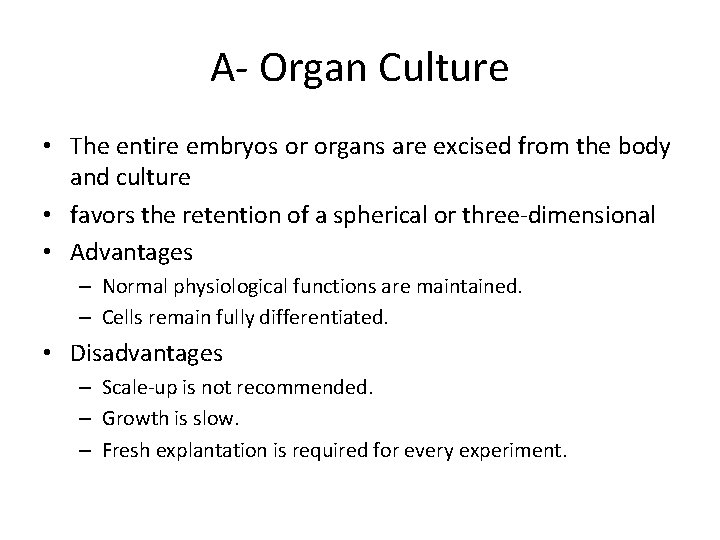 A- Organ Culture

• The entire embryos or organs are excised from the body and culture
• favors the retention of a spherical or three-dimensional
• Advantages
– Normal physiological functions are maintained.
– Cells remain fully differentiated.
• Disadvantages
– Scale-up is not recommended.
– Growth is slow.
– Fresh explantation is required for every experiment.